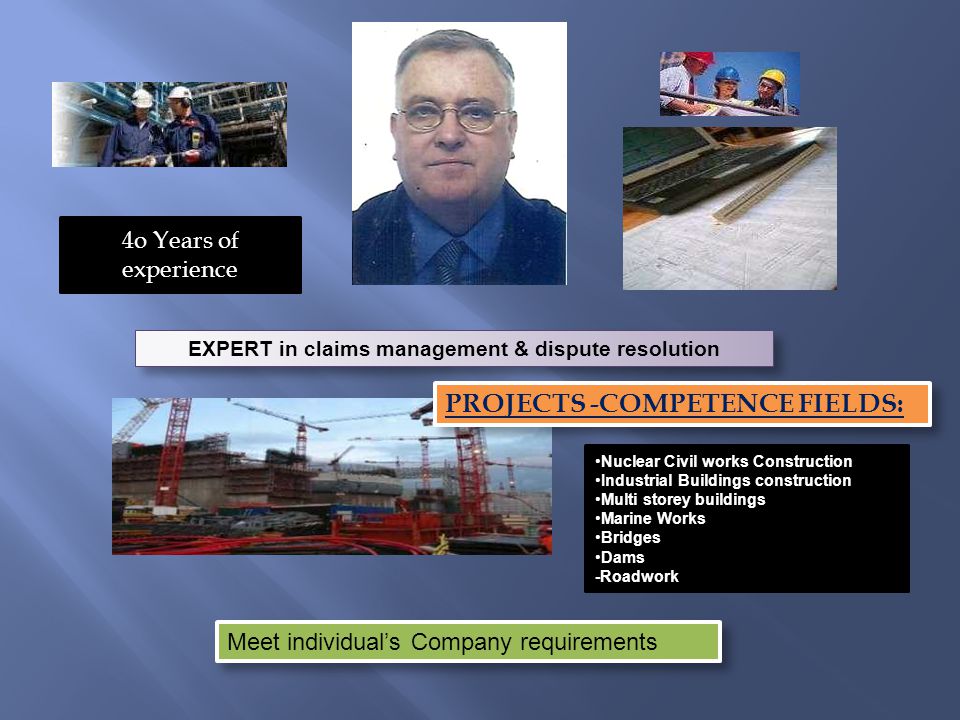 40 Years of experience

EXPERT in claims management & dispute resolution

PROJECTS -COMPETENCE FIELDS:

•Nuclear Civil works Construction
•Industrial Buildings construction
•Multi storey buildings
•Marine Works
•Bridges
•Dams
-Roadwork

Meet individual's Company requirements